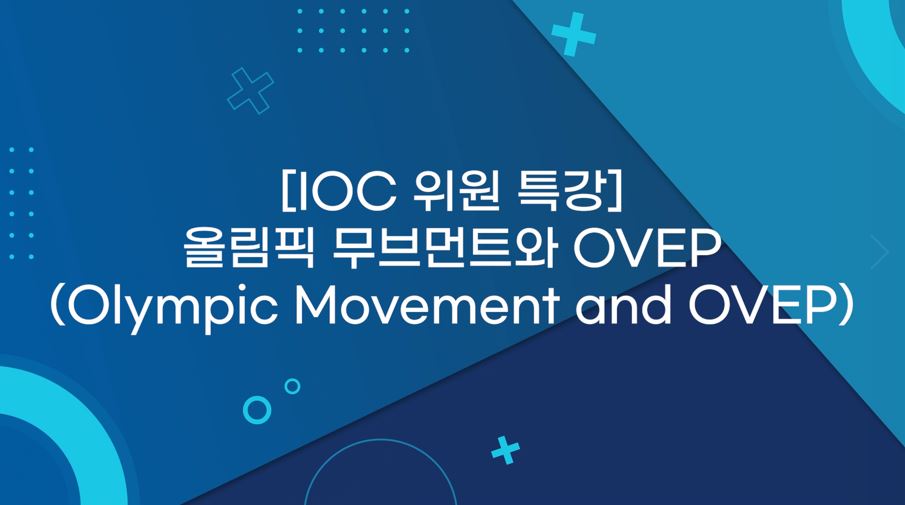 [IOC 위원 특강]
올림픽 무브먼트와 OVEP
(Olympic Movement and OVEP)